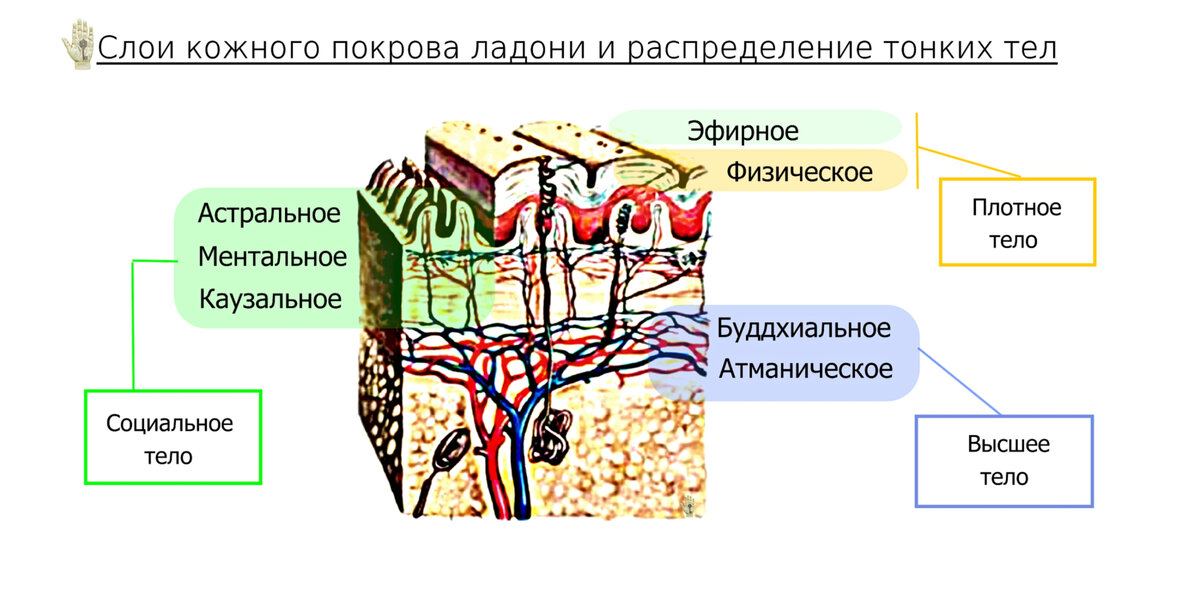 Слои кожного покрова ладони и распределение тонких тел

Эфирное
Физическое

Плотное тело

Астральное
Ментальное
Каузальное

Социальное тело

Буддхиальное
Атманическое

Высшее тело